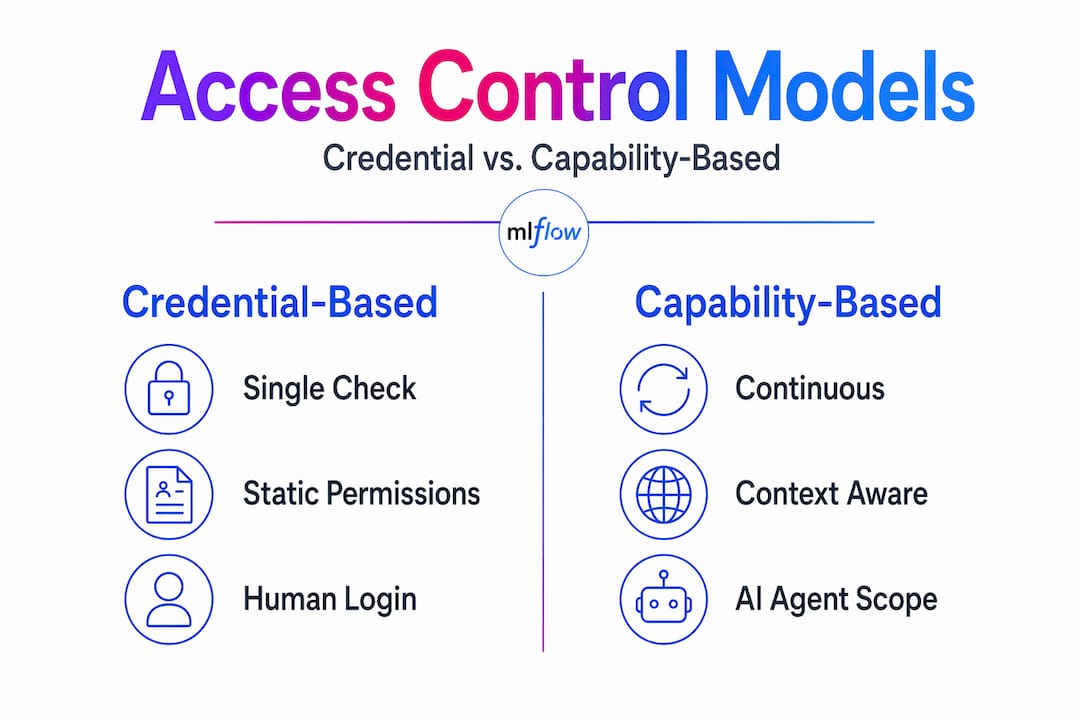 Access Control Models

Credential vs. Capability-Based

mlflow

Credential-Based

Single Check

Static Permissions

Human Login

Capability-Based

Continuous

Context Aware

AI Agent Scope